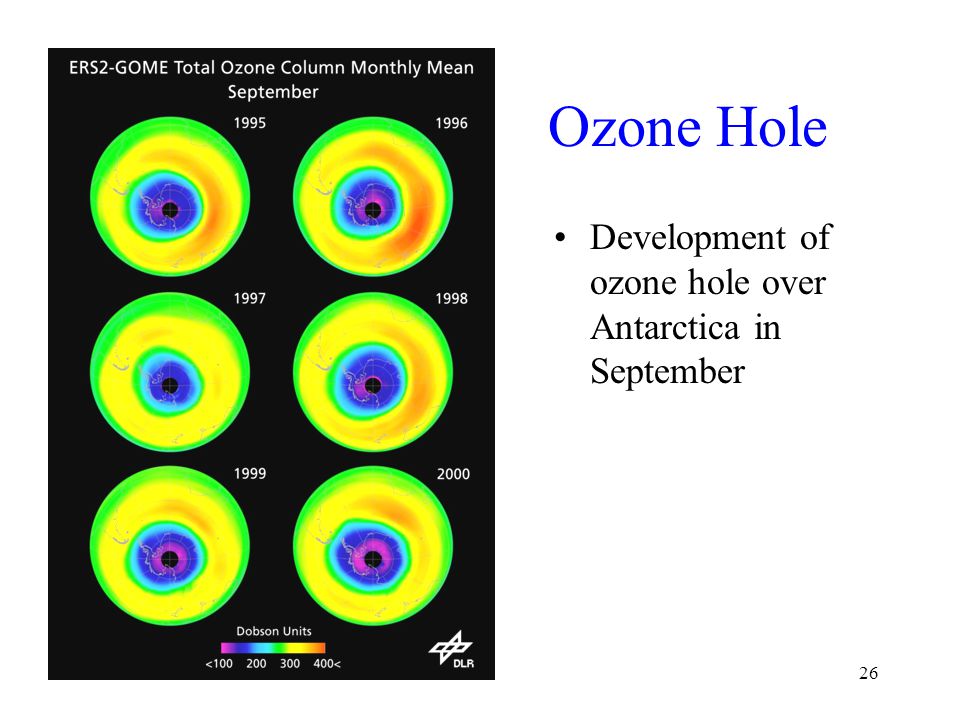 ERS2-GOME Total Ozone Column Monthly Mean
September

1995

1996

1997

1998

1999

2000

Dobson Units
<100 200 300 400<

DLR

Ozone Hole

• Development of ozone hole over Antarctica in September

26